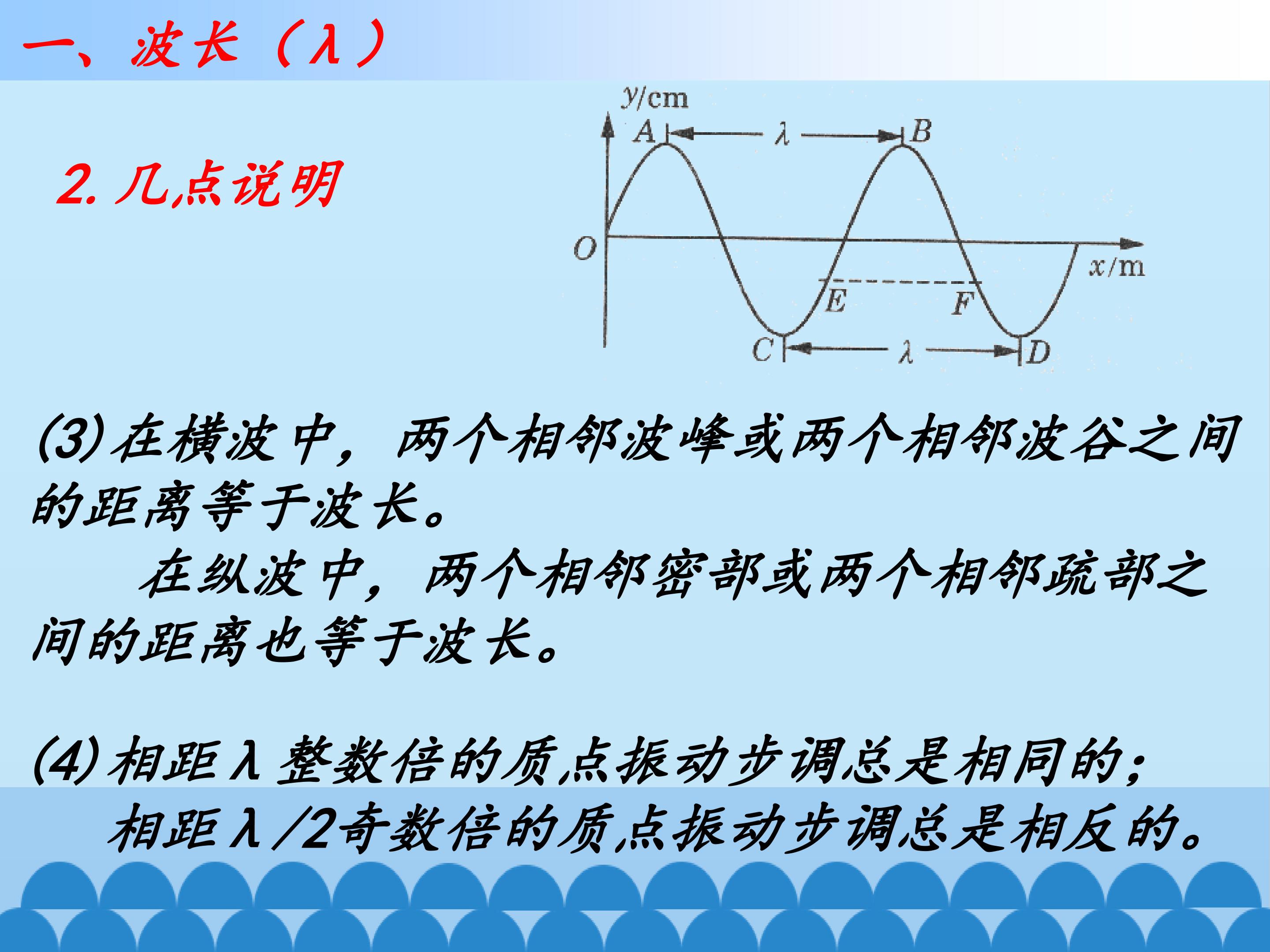 一、波长（λ）

2. 几点说明

y/cm
A
λ
B
O
x/m
E
F
C
λ
D

(3) 在横波中，两个相邻波峰或两个相邻波谷之间的距离等于波长。

在纵波中，两个相邻密部或两个相邻疏部之间的距离也等于波长。

(4) 相距λ整数倍的质点振动步调总是相同的；

相距λ/2奇数倍的质点振动步调总是相反的。